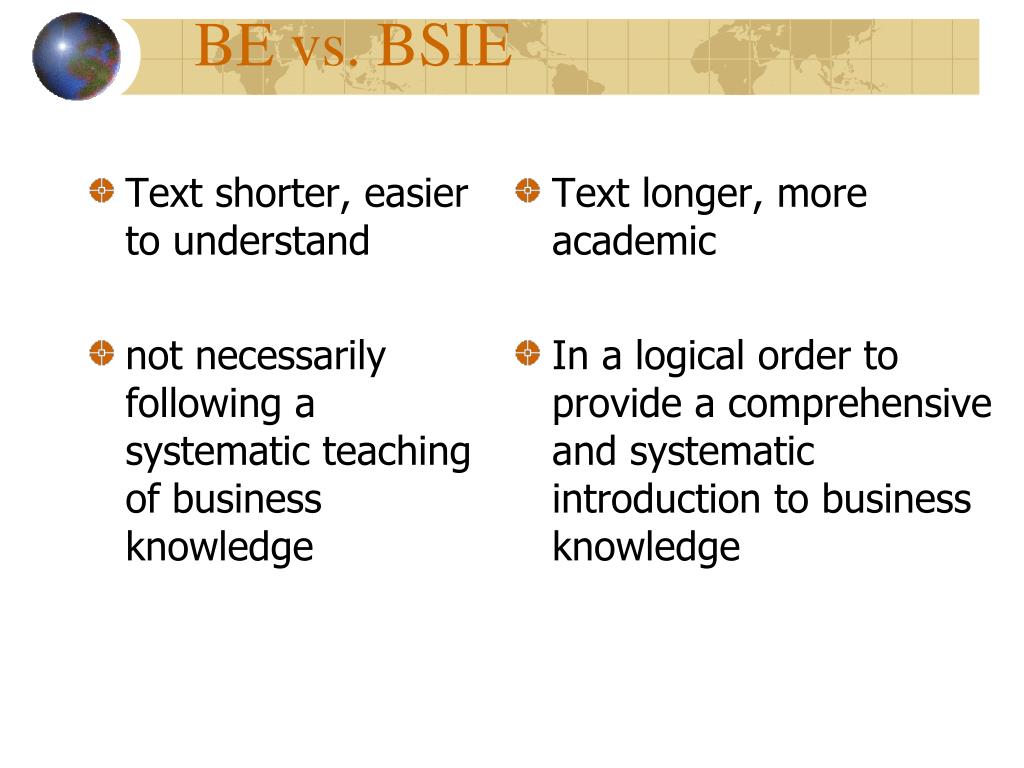 BE vs. BSIE

Text shorter, easier to understand

not necessarily following a systematic teaching of business knowledge

Text longer, more academic

In a logical order to provide a comprehensive and systematic introduction to business knowledge